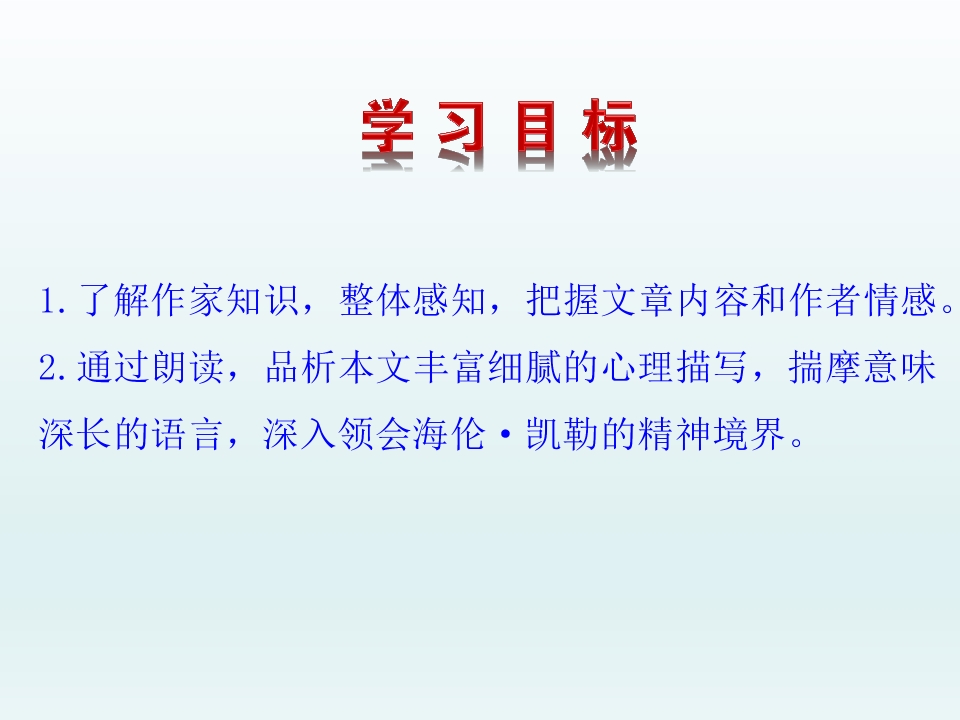 学习目标

1.了解作家知识，整体感知，把握文章内容和作者情感。

2.通过朗读，品析本文丰富细腻的心理描写，揣摩意味深长的语言，深入领会海伦·凯勒的精神境界。